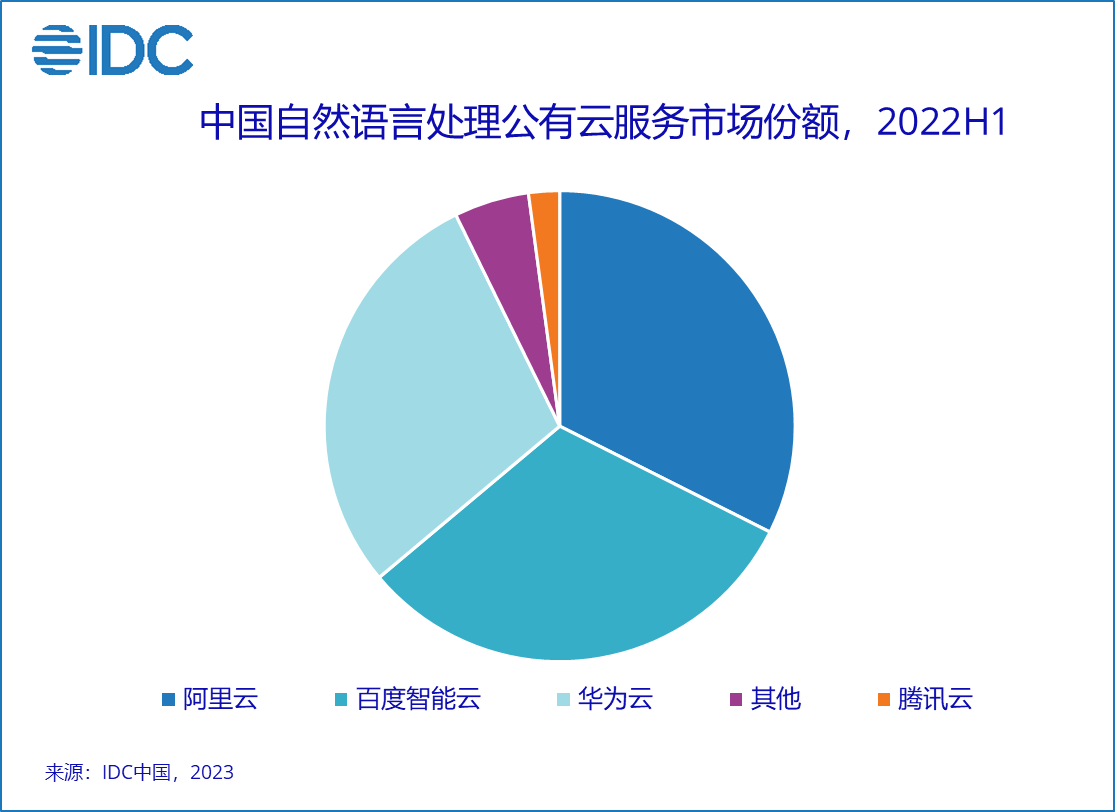 IDC

中国自然语言处理公有云服务市场份额，2022H1

阿里云 百度智能云 华为云 其他 腾讯云

来源：IDC中国，2023